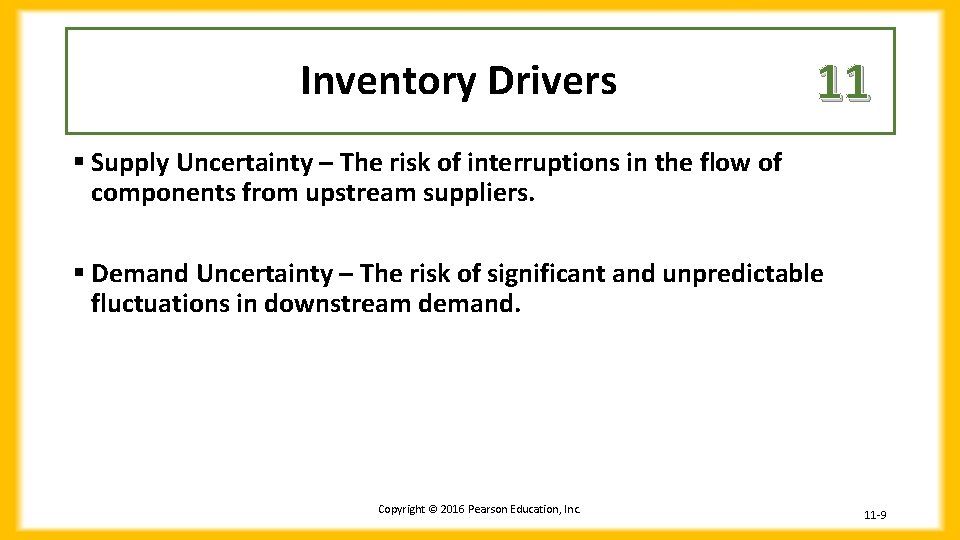 Inventory Drivers

11

▪ Supply Uncertainty – The risk of interruptions in the flow of components from upstream suppliers.

▪ Demand Uncertainty – The risk of significant and unpredictable fluctuations in downstream demand.

Copyright © 2016 Pearson Education, Inc.

11-9